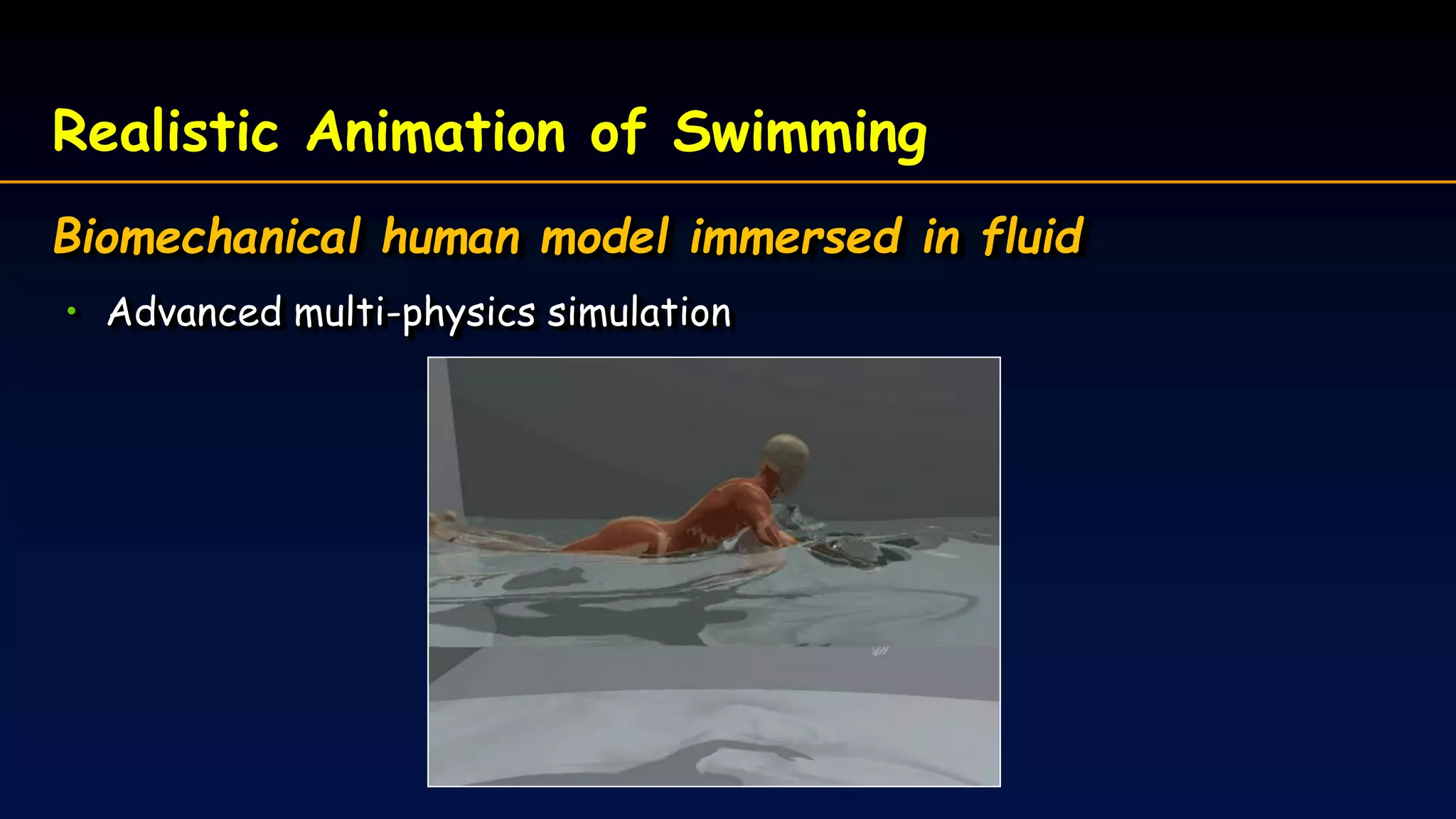 Realistic Animation of Swimming

Biomechanical human model immersed in fluid

• Advanced multi-physics simulation